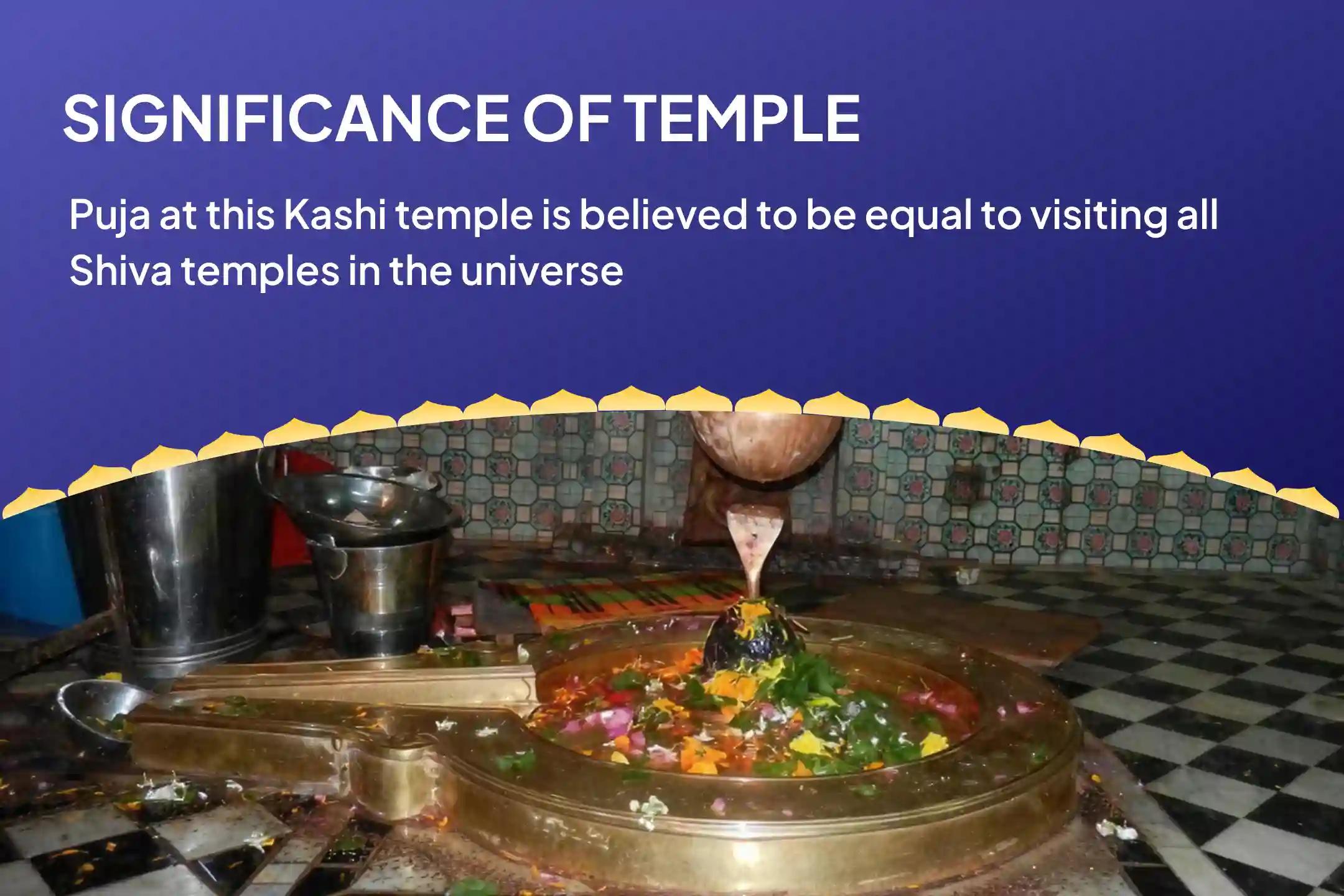 SIGNIFICANCE OF TEMPLE

Puja at this Kashi temple is believed to be equal to visiting all Shiva temples in the universe